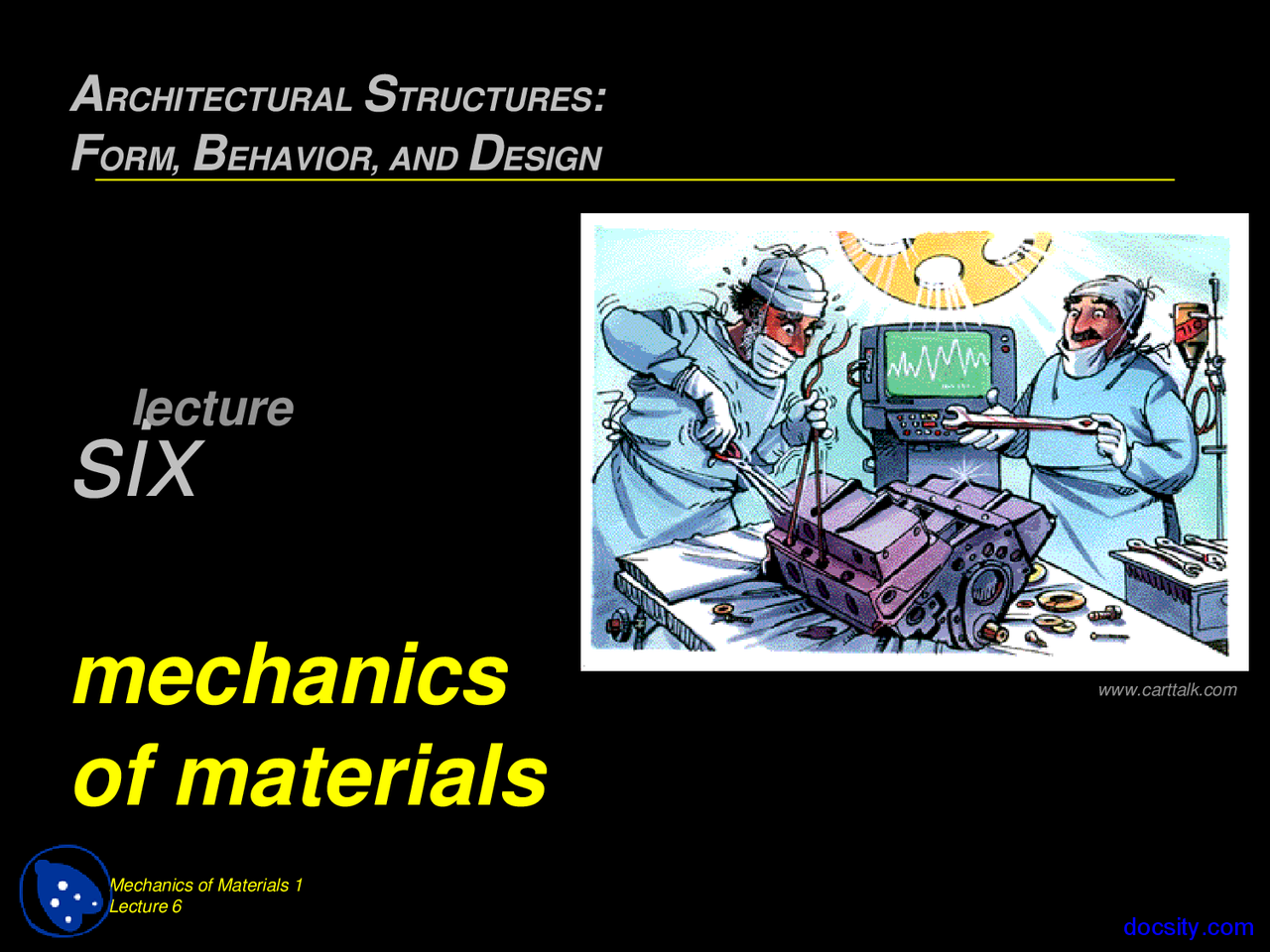 ARCHITECTURAL STRUCTURES:
FORM, BEHAVIOR, AND DESIGN

lecture
SIX

mechanics
of materials

www.carttalk.com

Mechanics of Materials 1
Lecture 6

docsity.com